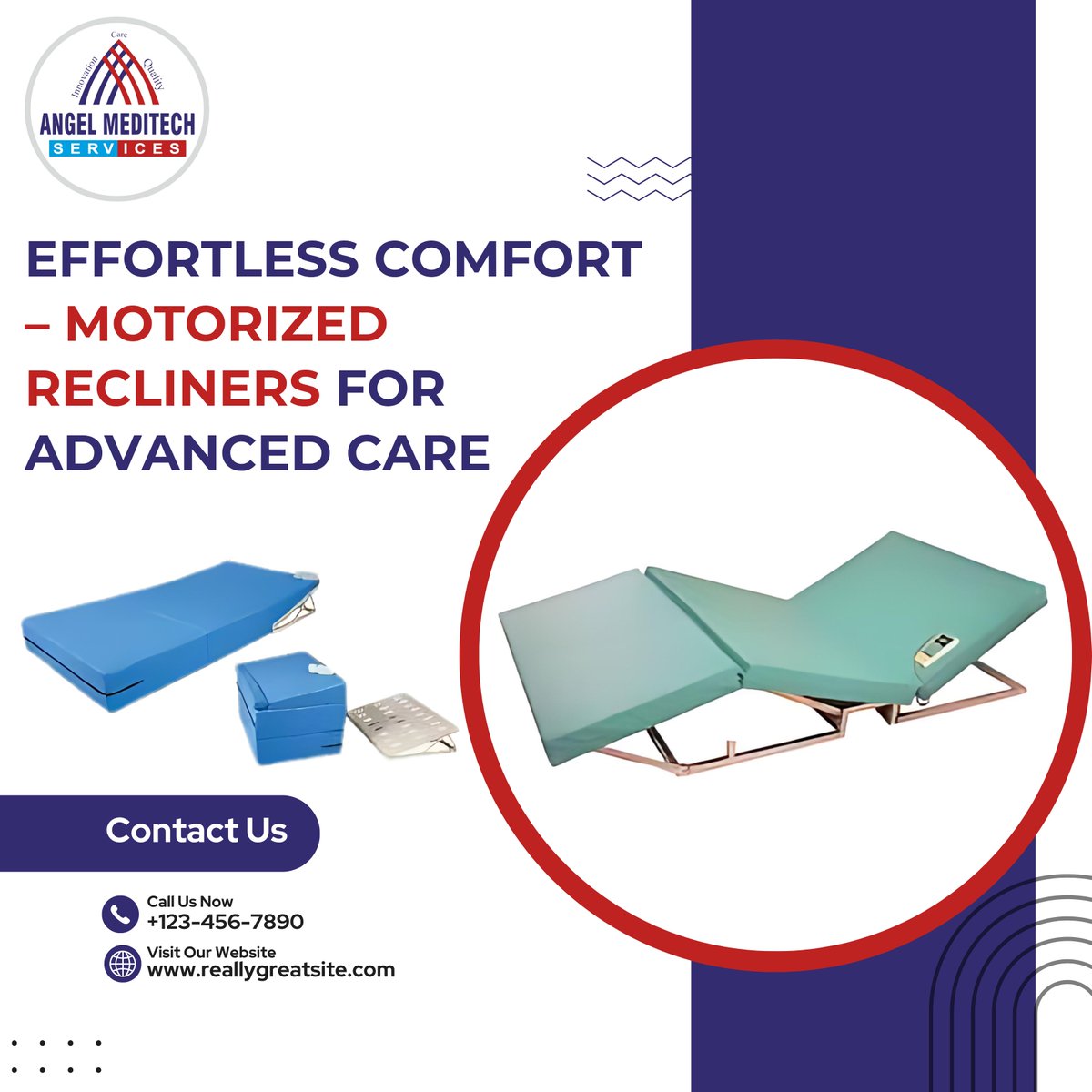 Innovation Care Quality
ANGEL MEDITECH
SERVICES

EFFORTLESS COMFORT – MOTORIZED RECLINERS FOR ADVANCED CARE

Contact Us

Call Us Now
+123-456-7890

Visit Our Website
www.reallygreatsite.com